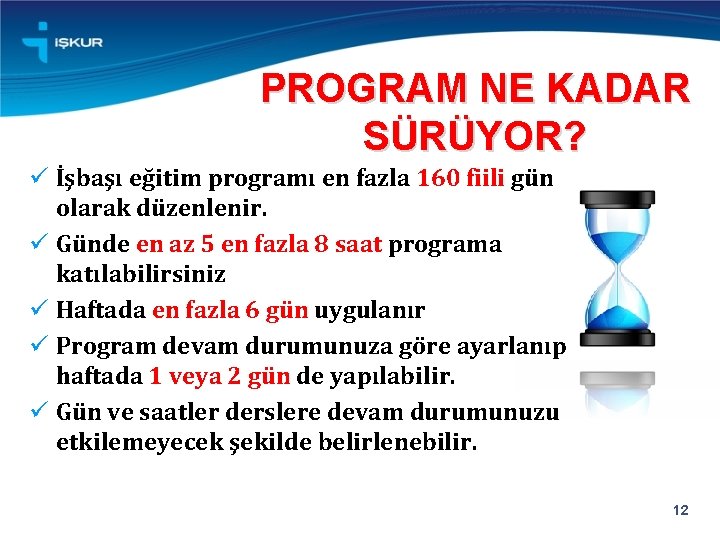 İŞKUR

PROGRAM NE KADAR SÜRÜYOR?

✓ İşbaşı eğitim programı en fazla 160 fiili gün olarak düzenlenir.

✓ Günde en az 5 en fazla 8 saat programa katılabilirsiniz

✓ Haftada en fazla 6 gün uygulanır

✓ Program devam durumunuza göre ayarlanıp haftada 1 veya 2 gün de yapılabilir.

✓ Gün ve saatler derslere devam durumunuzu etkilemeyecek şekilde belirlenebilir.

12